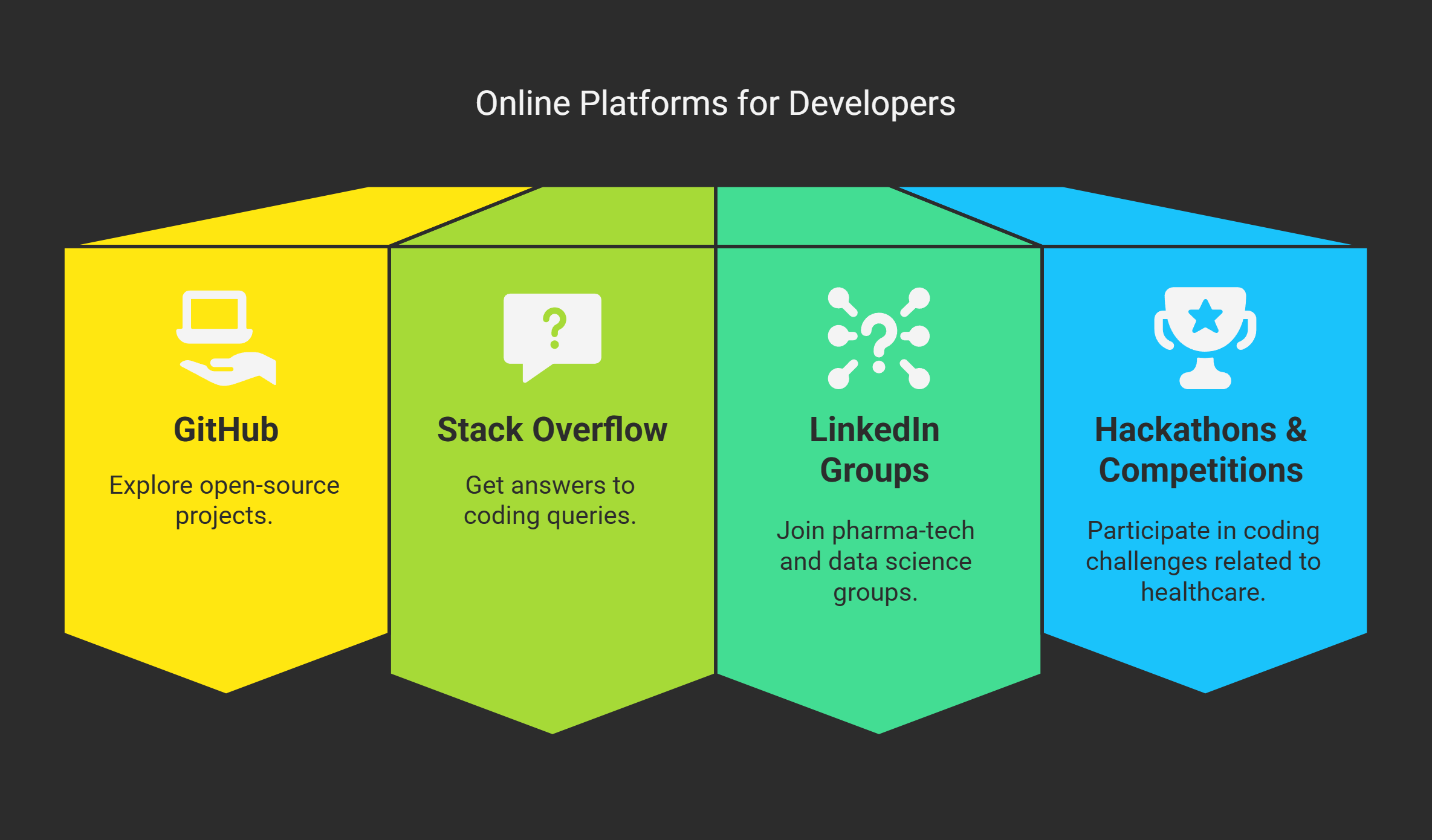 Online Platforms for Developers

GitHub

Explore open-source projects.

Stack Overflow

Get answers to coding queries.

LinkedIn Groups

Join pharma-tech and data science groups.

Hackathons & Competitions

Participate in coding challenges related to healthcare.